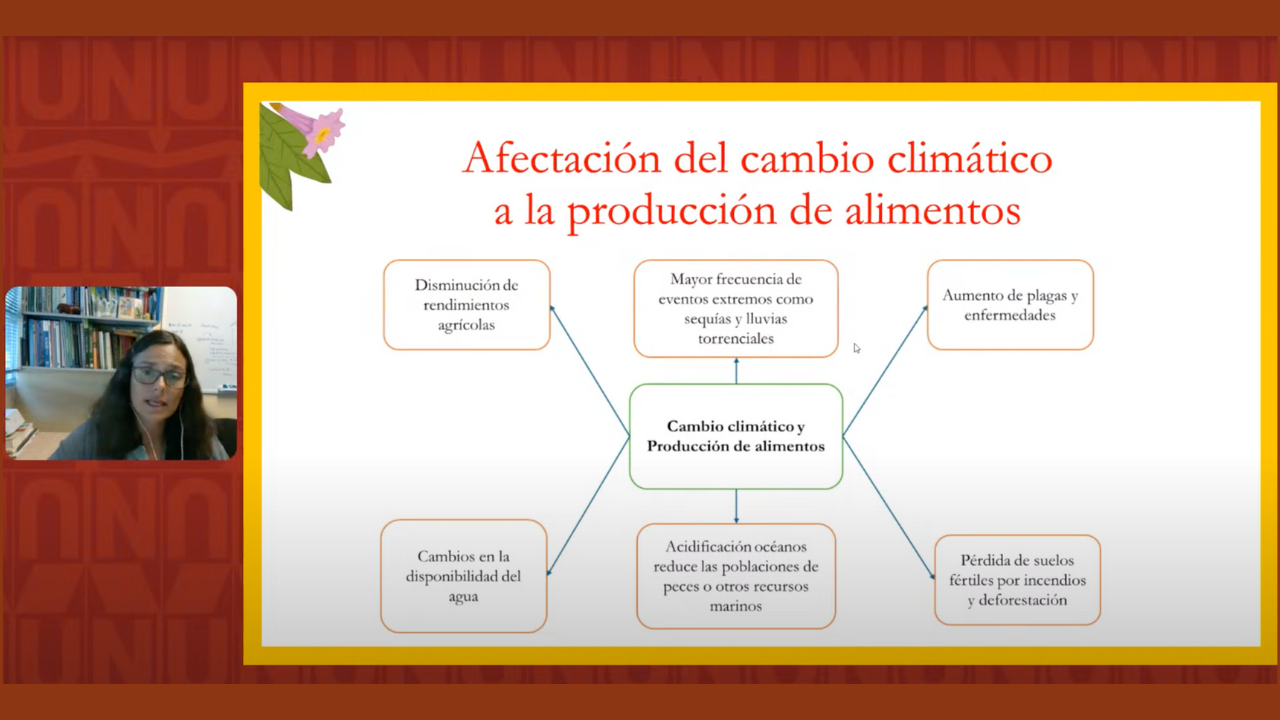 Afectación del cambio climático a la producción de alimentos

Disminución de rendimientos agrícolas

Mayor frecuencia de eventos extremos como sequías y lluvias torrenciales

Aumento de plagas y enfermedades

Cambio climático y Producción de alimentos

Cambios en la disponibilidad del agua

Acidificación océanos reduce las poblaciones de peces o otros recursos marinos

Pérdida de suelos fértiles por incendios y deforestación